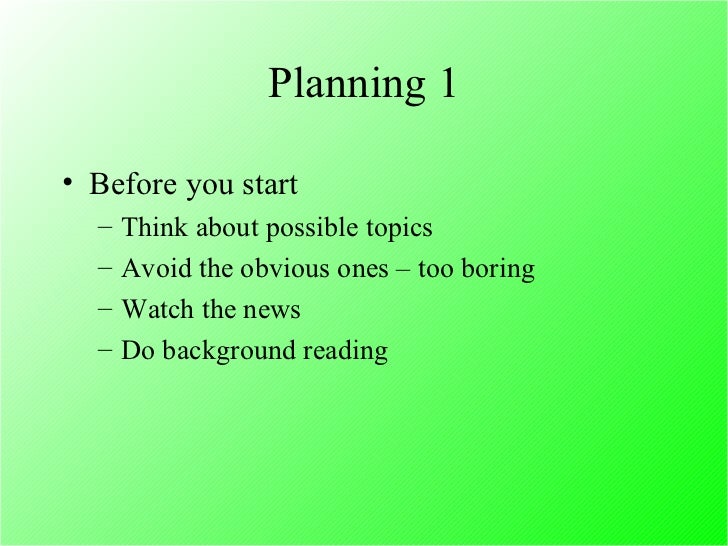 Planning 1

• Before you start
– Think about possible topics
– Avoid the obvious ones – too boring
– Watch the news
– Do background reading